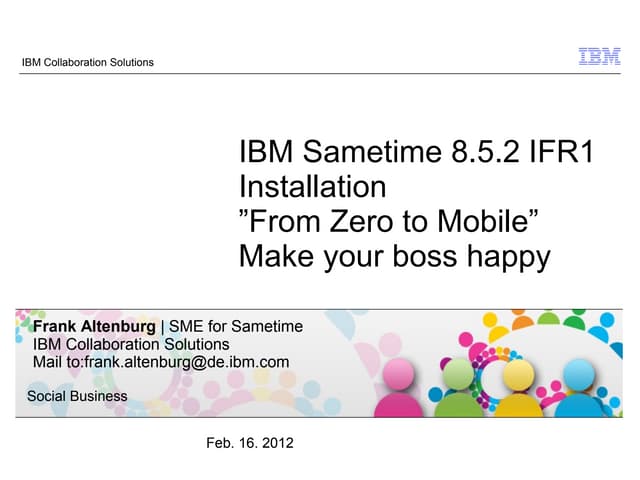 IBM Collaboration Solutions

IBM

IBM Sametime 8.5.2 IFR1 Installation
”From Zero to Mobile”
Make your boss happy

Frank Altenburg | SME for Sametime
IBM Collaboration Solutions
Mail to:frank.altenburg@de.ibm.com

Social Business

Feb. 16. 2012